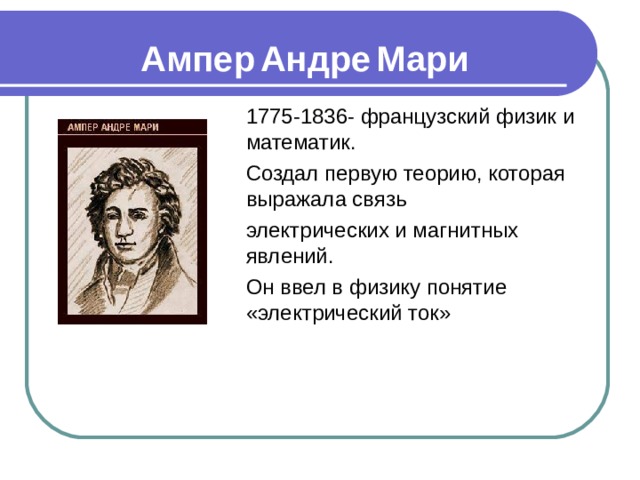 Ампер Андре Мари

АМПЕР АНДРЕ МАРИ

1775-1836- французский физик и математик.

Создал первую теорию, которая выражала связь

электрических и магнитных явлений.

Он ввел в физику понятие «электрический ток»